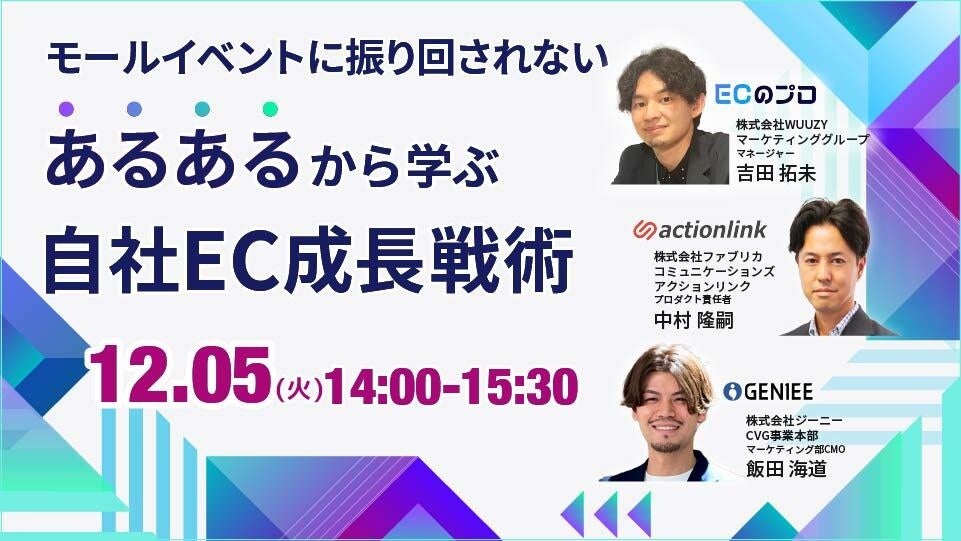 モールイベントに振り回されない

あるあるから学ぶ

自社EC成長戦術

12.05(火)14:00-15:30

ECのプロ
株式会社WUUZY
マーケティンググループ
マネージャー
吉田 拓未

actionlink
株式会社ファブリカ
コミュニケーションズ
アクションリンク
プロダクト責任者
中村 隆嗣

GENIEE
株式会社ジーニー
CVG事業本部
マーケティング部CMO
飯田 海道